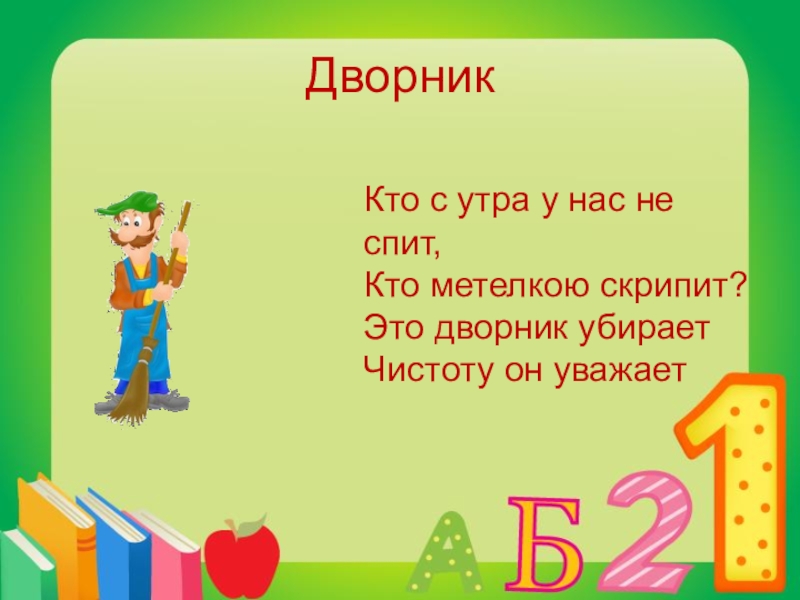 Дворник

Кто с утра у нас не спит,
Кто метелкою скрипит?
Это дворник убирает
Чистоту он уважает

А Б 2 1